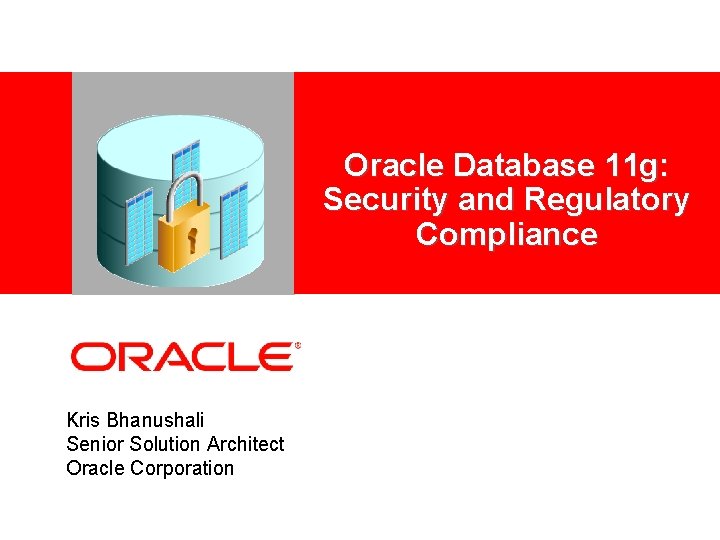 Oracle Database 11g: Security and Regulatory Compliance

ORACLE®

Kris Bhanushali
Senior Solution Architect
Oracle Corporation